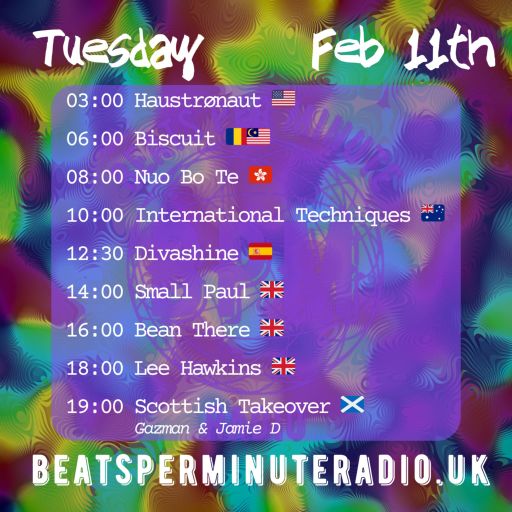 Tuesday Feb 11th

03:00 Haustrønaut

06:00 Biscuit

08:00 Nuo Bo Te

10:00 International Techniques

12:30 Divashine

14:00 Small Paul

16:00 Bean There

18:00 Lee Hawkins

19:00 Scottish Takeover
Gazman & Jamie D

BEATSPERMINUTERADIO.UK